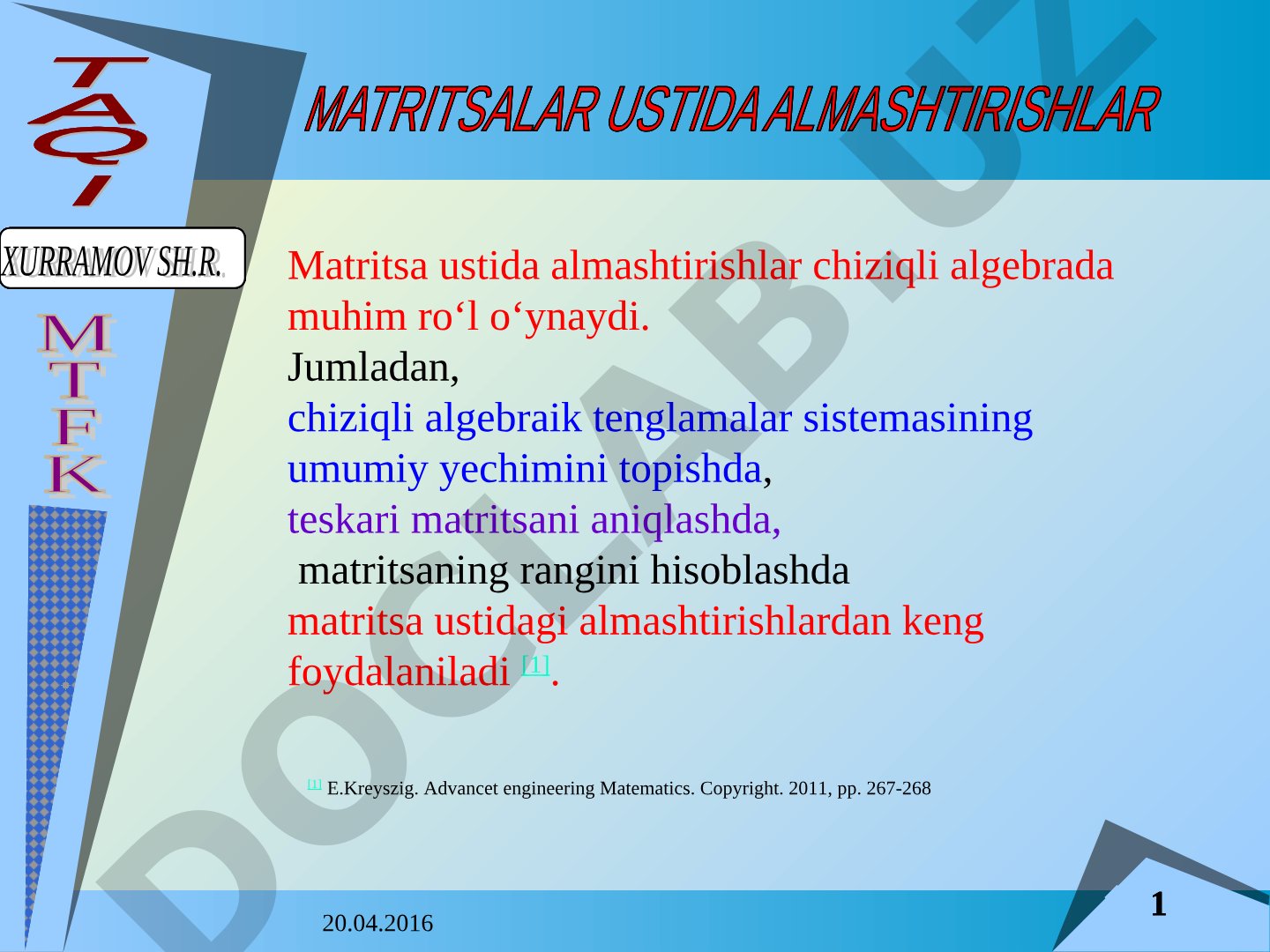 TAQI

XURRAMOV SH.R.

MTFK

MATRITSALAR USTIDA ALMASHTIRISHLAR

Matritsa ustida almashtirishlar chiziqli algebrada muhim ro‘l o‘ynaydi.
Jumladan,
chiziqli algebraik tenglamalar sistemasining umumiy yechimini topishda,
teskari matritsani aniqlashda,
matritsaning rangini hisoblashda
matritsa ustidagi almashtirishlardan keng foydalaniladi [1].

[1] E.Kreyszig. Advancet engineering Matematics. Copyright. 2011, pp. 267-268

20.04.2016

1

DOCLAB.UZ